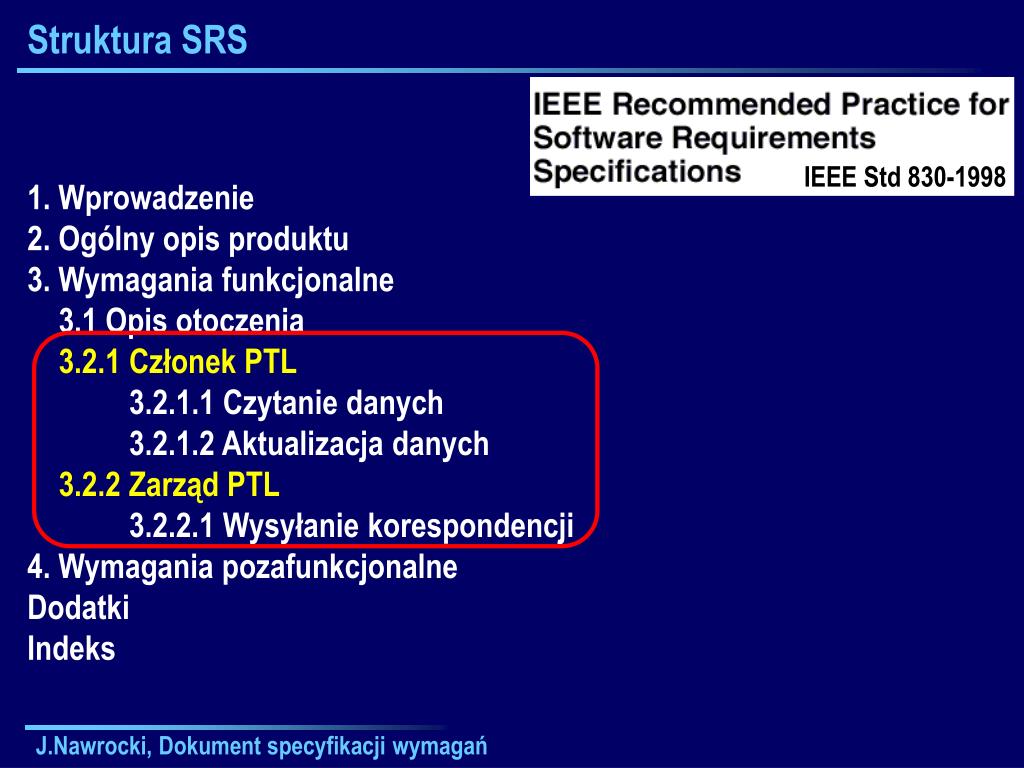 Struktura SRS

IEEE Recommended Practice for Software Requirements Specifications

IEEE Std 830-1998

1. Wprowadzenie
2. Ogólny opis produktu
3. Wymagania funkcjonalne
3.1 Opis otoczenia
3.2.1 Członek PTL
3.2.1.1 Czytanie danych
3.2.1.2 Aktualizacja danych
3.2.2 Zarząd PTL
3.2.2.1 Wysyłanie korespondencji
4. Wymagania pozafunkcjonalne
Dodatki
Indeks

J.Nawrocki, Dokument specyfikacji wymagań